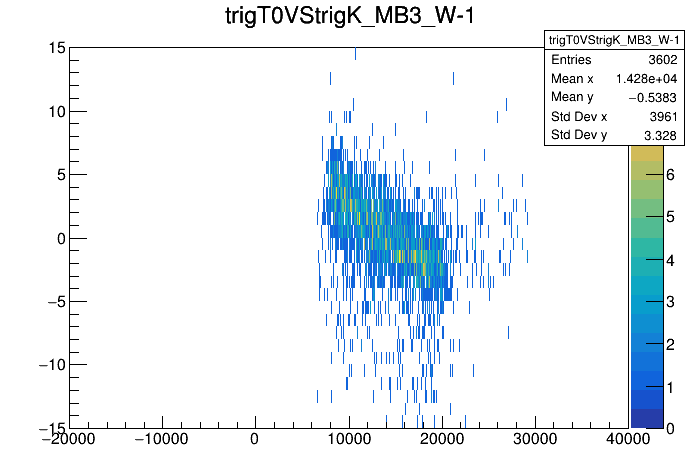 trigT0VStrigK_MB3_W-1

| trigT0VStrigK_MB3_W-1 | |
|---|---|
| Entries | 3602 |
| Mean x | 1.428e+04 |
| Mean y | −0.5383 |
| Std Dev x | 3961 |
| Std Dev y | 3.328 |

15
10
5
0
−5
−10
−15

−20000 −10000 0 10000 20000 30000 40000

6
5
4
3
2
1
0